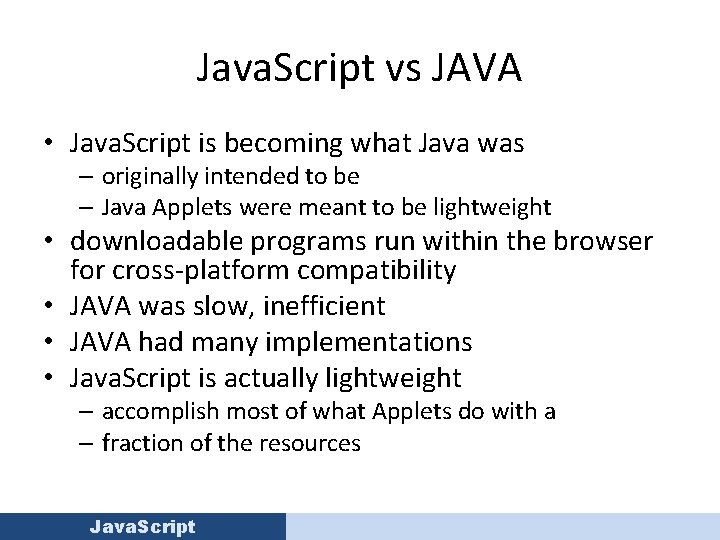 JavaScript vs JAVA

• JavaScript is becoming what Java was
– originally intended to be
– Java Applets were meant to be lightweight
• downloadable programs run within the browser for cross-platform compatibility
• JAVA was slow, inefficient
• JAVA had many implementations
• JavaScript is actually lightweight
– accomplish most of what Applets do with a
– fraction of the resources

JavaScript